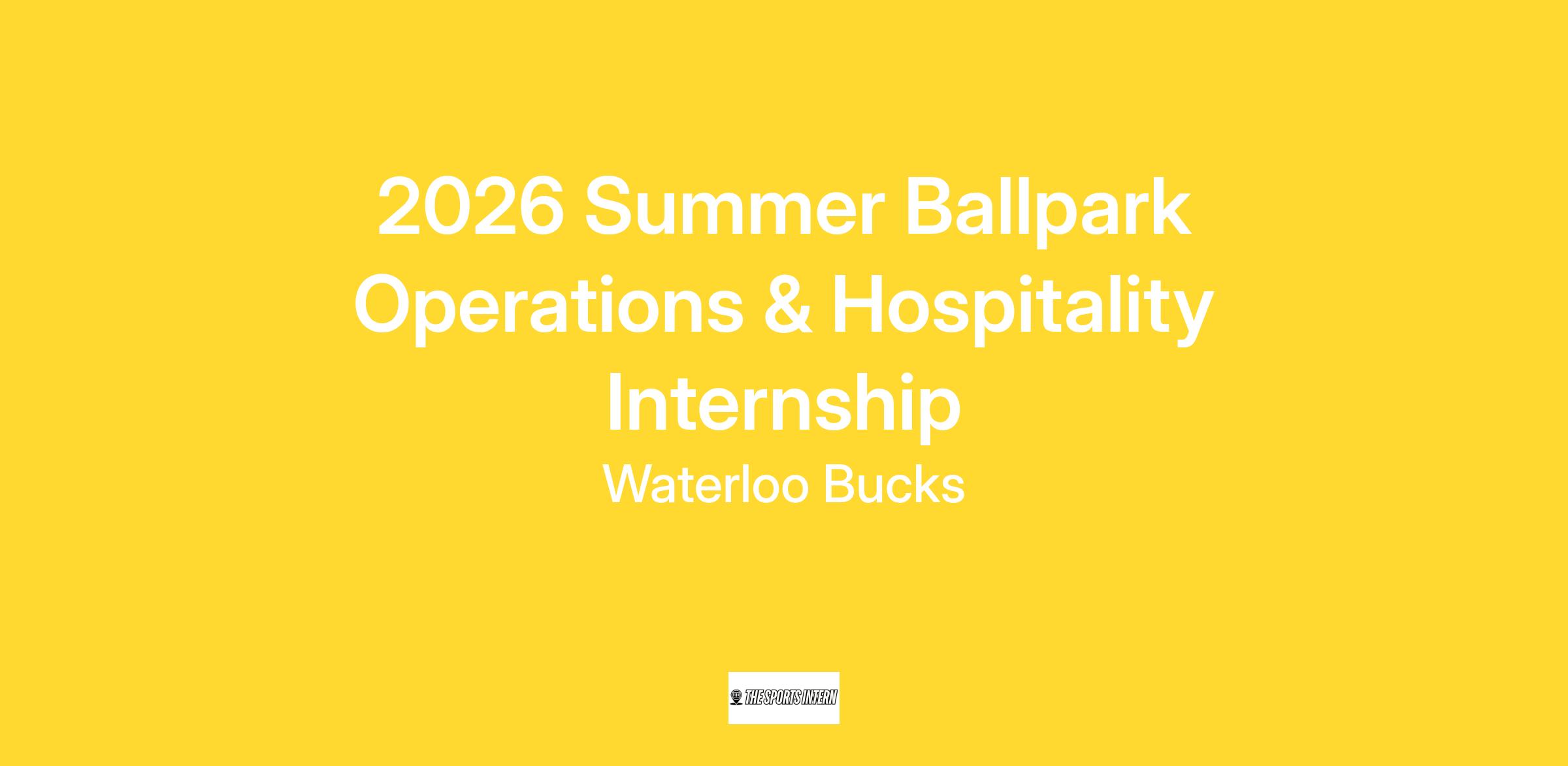 2026 Summer Ballpark Operations & Hospitality Internship

Waterloo Bucks

THE SPORTS INTERN